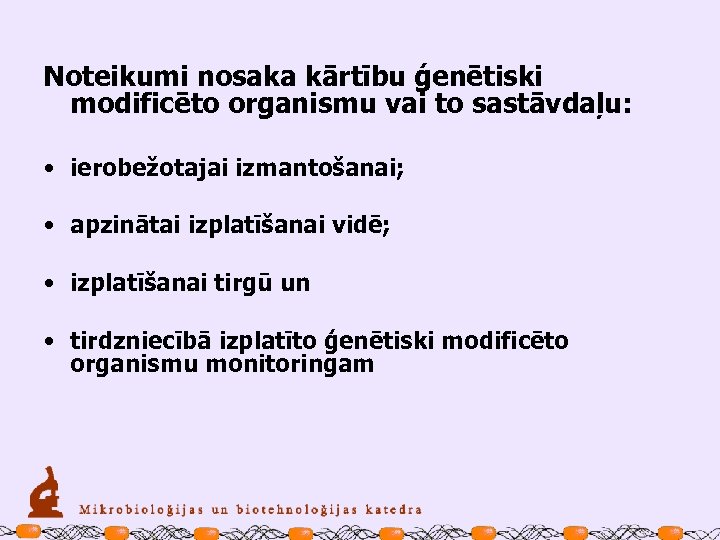 Noteikumi nosaka kārtību ģenētiski modificēto organismu vai to sastāvdaļu:

• ierobežotajai izmantošanai;

• apzinātai izplatīšanai vidē;

• izplatīšanai tirgū un

• tirdzniecībā izplatīto ģenētiski modificēto organismu monitoringam

Mikrobioloģijas un biotehnoloģijas katedra